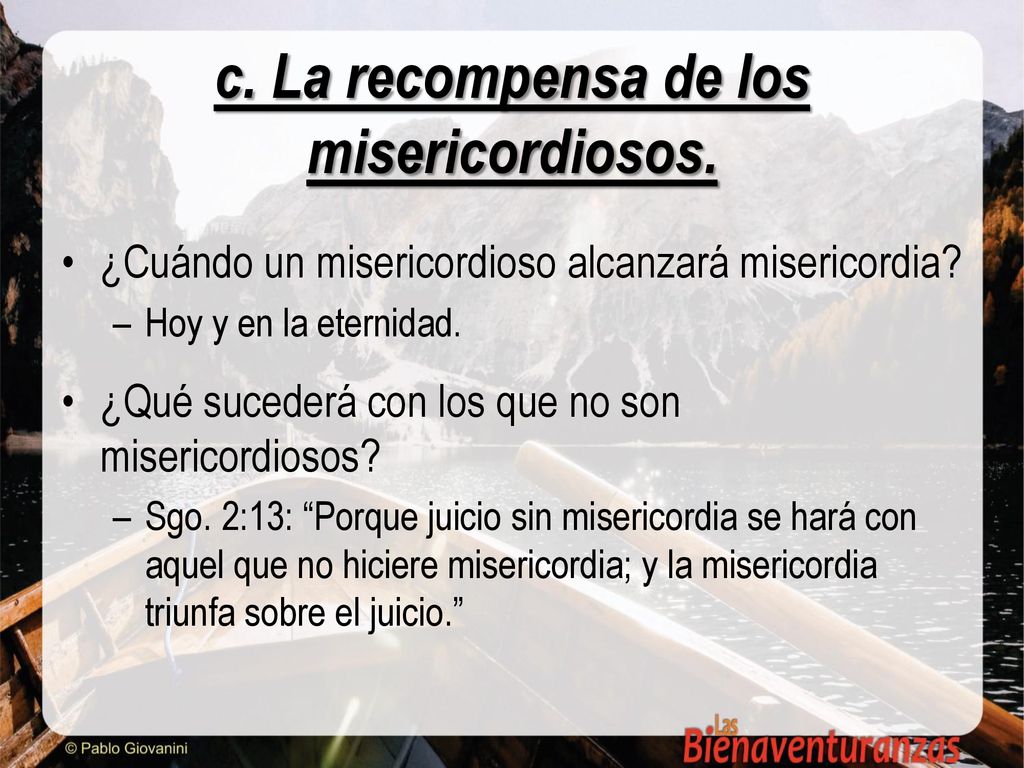 c. La recompensa de los misericordiosos.

• ¿Cuándo un misericordioso alcanzará misericordia?
– Hoy y en la eternidad.

• ¿Qué sucederá con los que no son misericordiosos?
– Sgo. 2:13: “Porque juicio sin misericordia se hará con aquel que no hiciere misericordia; y la misericordia triunfa sobre el juicio.”

© Pablo Giovanini

Las Bienaventuranzas